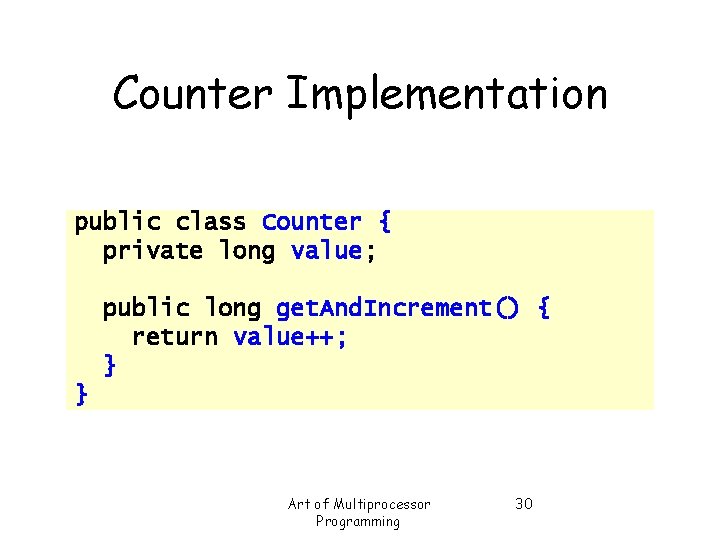 Counter Implementation

public class Counter {
  private long value;

  public long getAndIncrement() {
    return value++;
  }
}

Art of Multiprocessor Programming

30